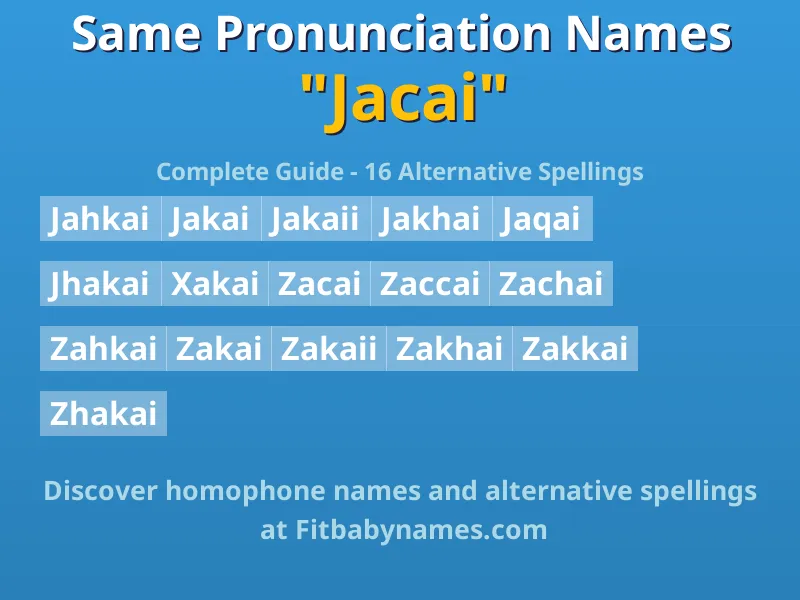 Same Pronunciation Names
"Jacai"

Complete Guide - 16 Alternative Spellings

Jahkai Jakai Jakaii Jakhai Jaqai

Jhakai Xakai Zacai Zaccai Zachai

Zahkai Zakai Zakaii Zakhai Zakkai

Zhakai

Discover homophone names and alternative spellings at Fitbabynames.com